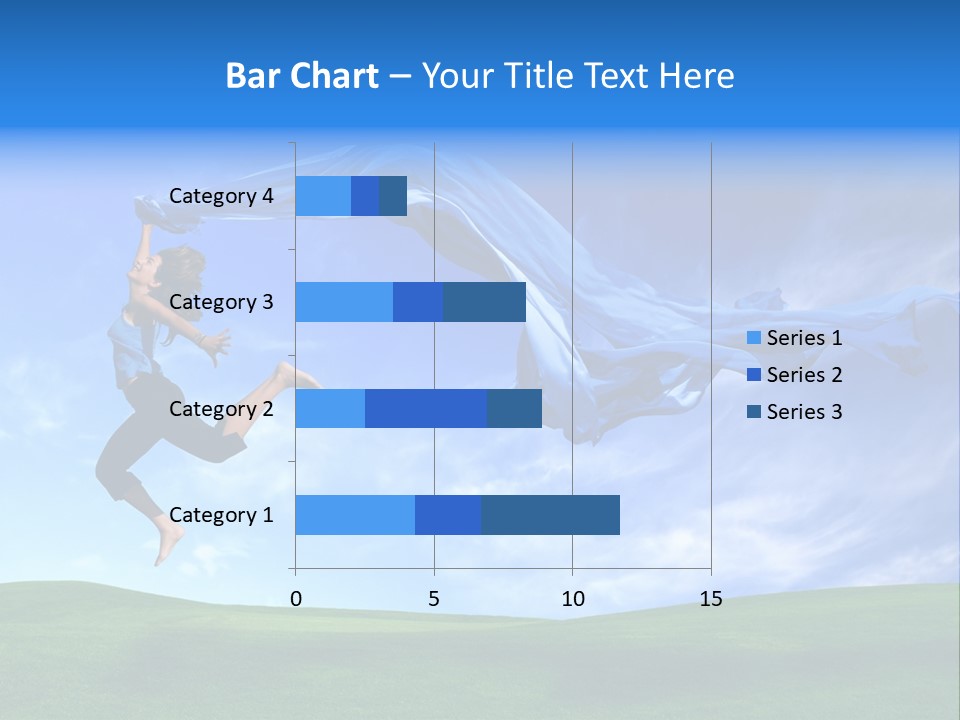 Bar Chart – Your Title Text Here

Category 4
Category 3
Category 2
Category 1

0
5
10
15

Series 1
Series 2
Series 3